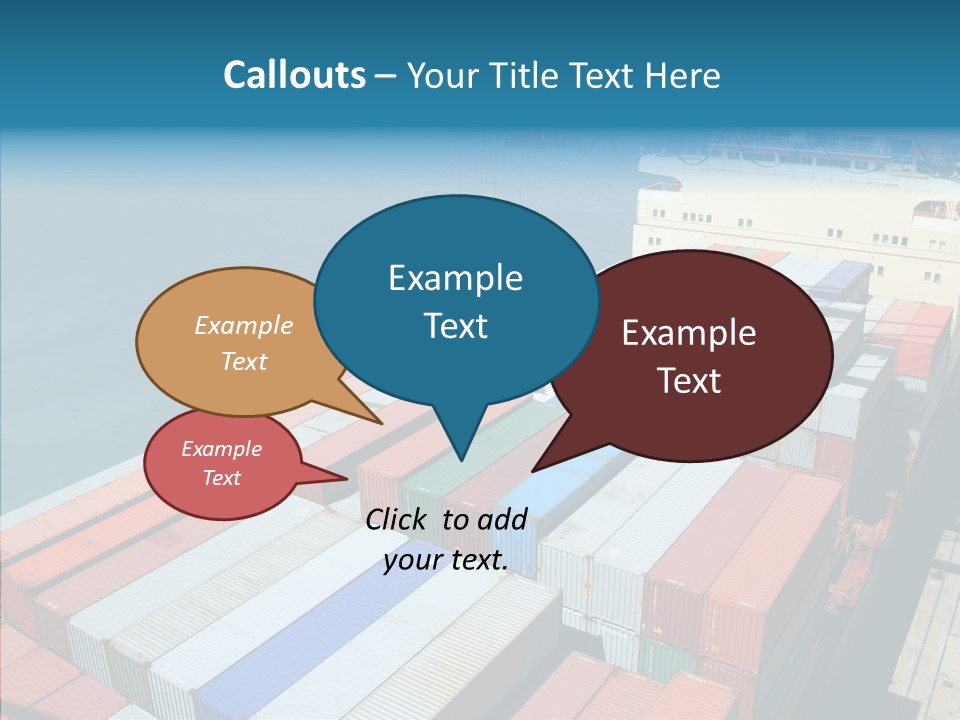 Callouts – Your Title Text Here

Example Text

Example Text

Example Text

Example Text

Click to add your text.